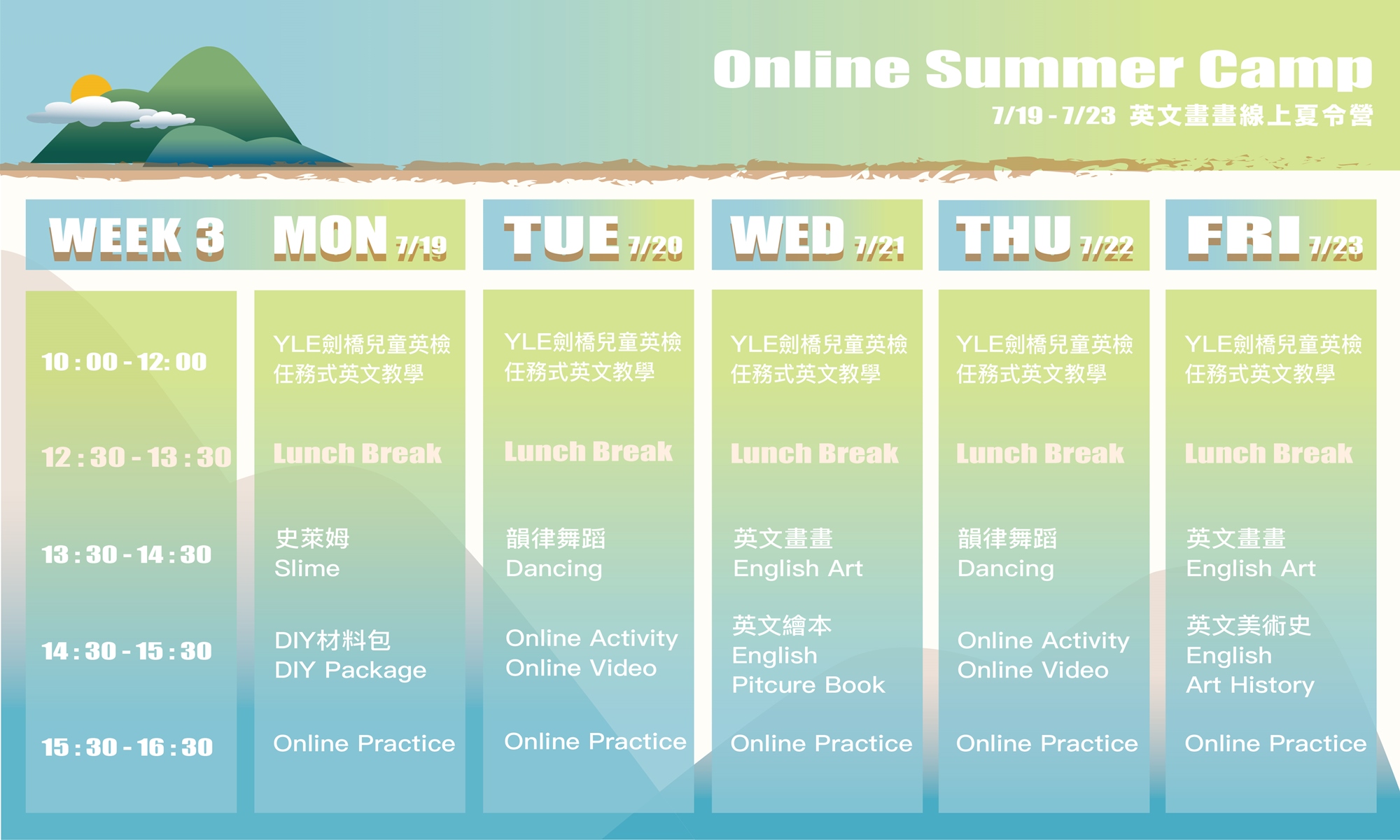 Online Summer Camp

7/19 - 7/23 英文畫畫線上夏令營

| WEEK 3 | MON 7/19 | TUE 7/20 | WED 7/21 | THU 7/22 | FRI 7/23 |
|---|---|---|---|---|---|
| 10 : 00 - 12: 00 | YLE劍橋兒童英檢 任務式英文教學 | YLE劍橋兒童英檢 任務式英文教學 | YLE劍橋兒童英檢 任務式英文教學 | YLE劍橋兒童英檢 任務式英文教學 | YLE劍橋兒童英檢 任務式英文教學 |
| 12 : 30 - 13 : 30 | Lunch Break | Lunch Break | Lunch Break | Lunch Break | Lunch Break |
| 13 : 30 - 14 : 30 | 史萊姆 Slime | 韻律舞蹈 Dancing | 英文畫畫 English Art | 韻律舞蹈 Dancing | 英文畫畫 English Art |
| 14 : 30 - 15 : 30 | DIY材料包 DIY Package | Online Activity Online Video | 英文繪本 English Pitcure Book | Online Activity Online Video | 英文美術史 English Art History |
| 15 : 30 - 16 : 30 | Online Practice | Online Practice | Online Practice | Online Practice | Online Practice |